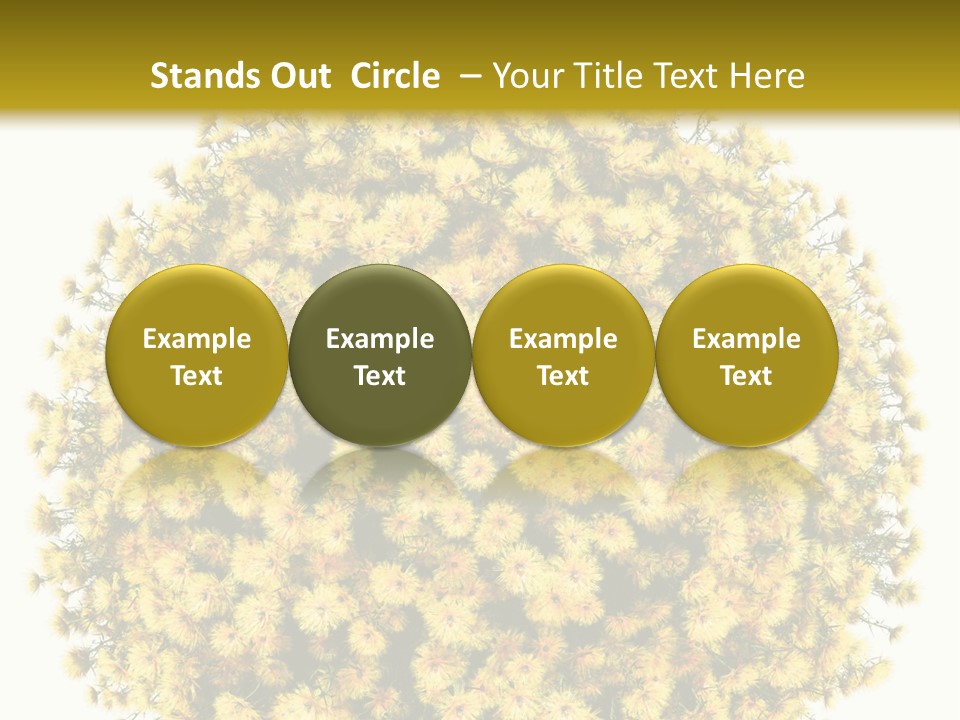 Stands Out Circle – Your Title Text Here

Example Text

Example Text

Example Text

Example Text